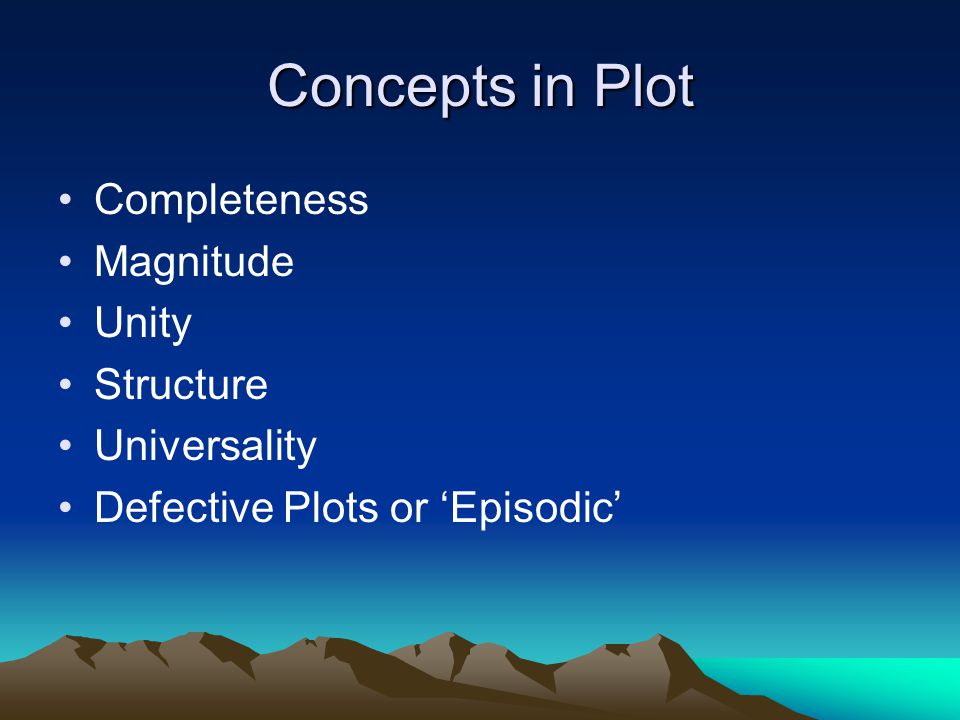 Concepts in Plot

• Completeness
• Magnitude
• Unity
• Structure
• Universality
• Defective Plots or ‘Episodic’